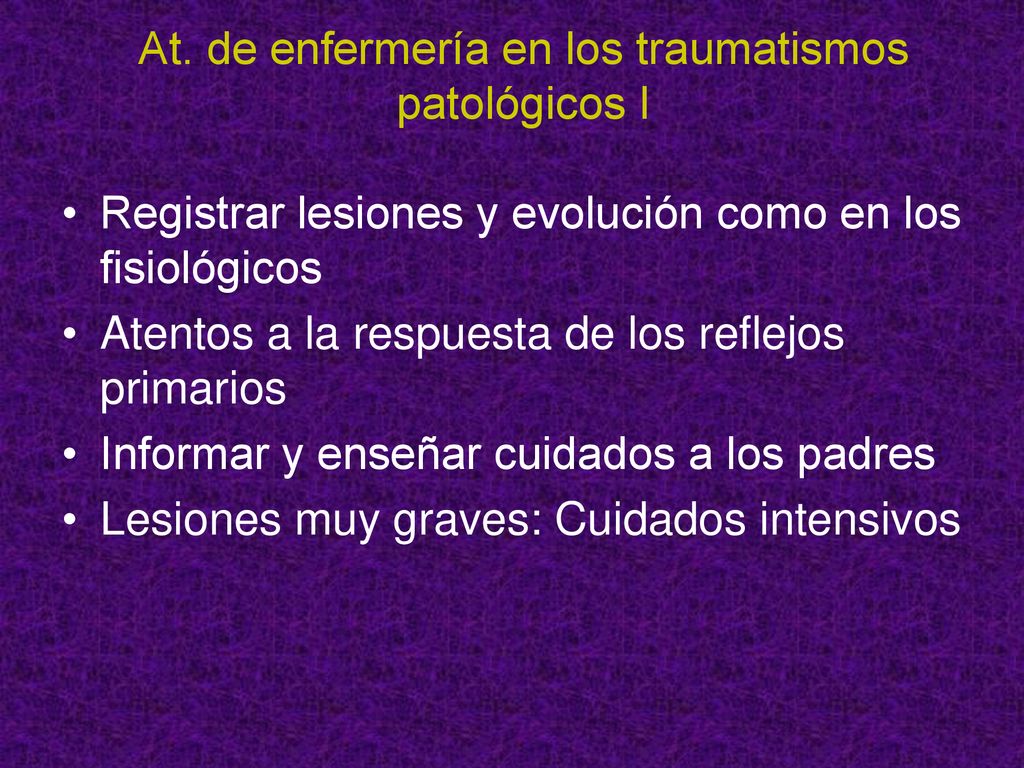 At. de enfermería en los traumatismos patológicos I

• Registrar lesiones y evolución como en los fisiológicos
• Atentos a la respuesta de los reflejos primarios
• Informar y enseñar cuidados a los padres
• Lesiones muy graves: Cuidados intensivos